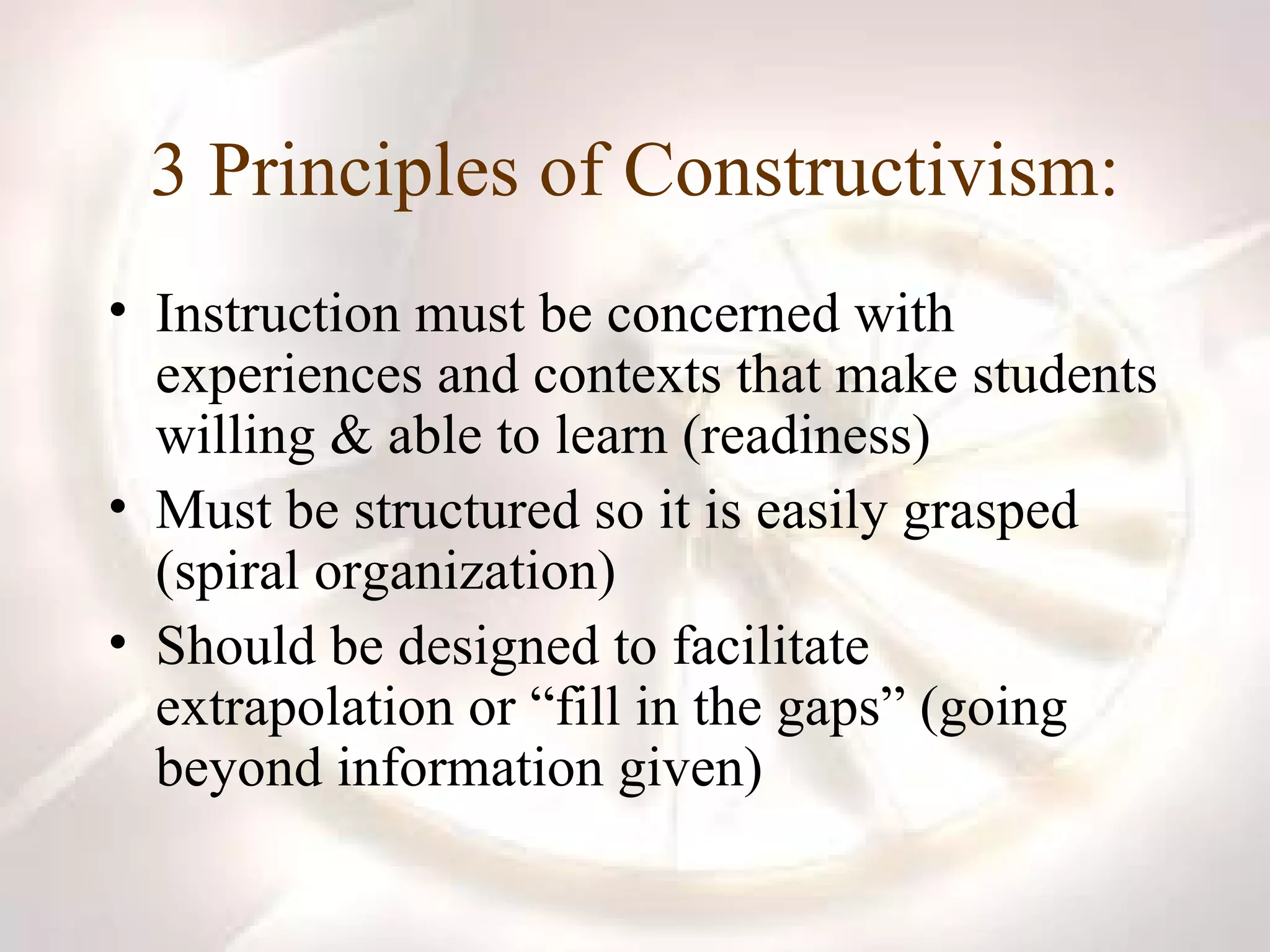 3 Principles of Constructivism:

• Instruction must be concerned with experiences and contexts that make students willing & able to learn (readiness)
• Must be structured so it is easily grasped (spiral organization)
• Should be designed to facilitate extrapolation or “fill in the gaps” (going beyond information given)